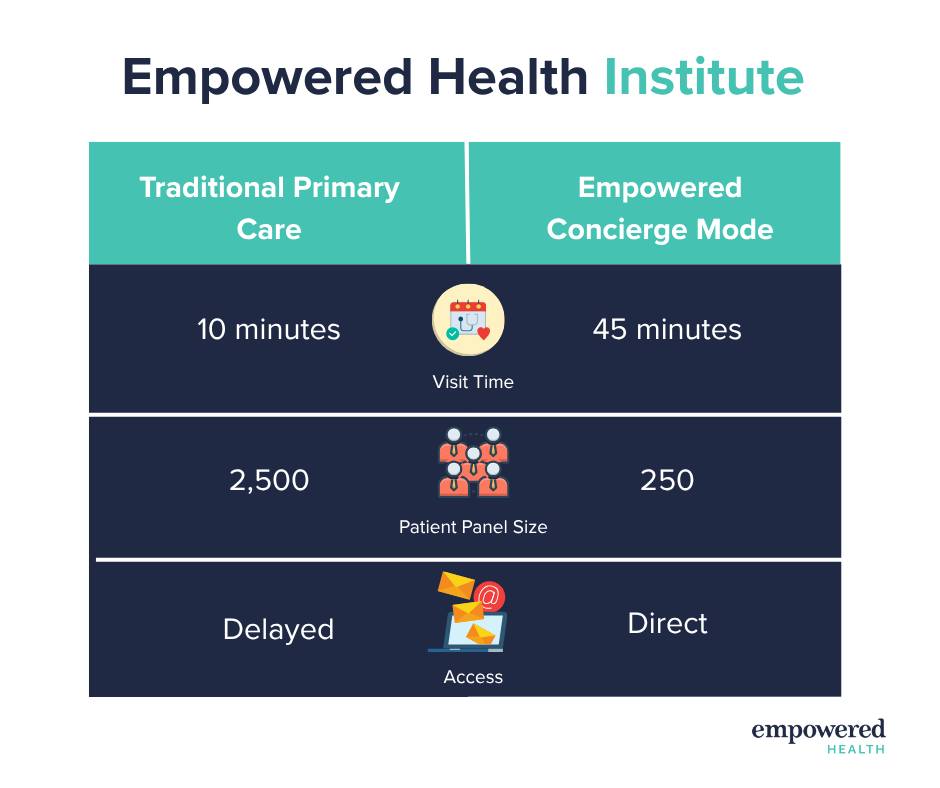 Empowered Health Institute

| Traditional Primary Care | | Empowered Concierge Mode |
|---|---|---|
| 10 minutes | Visit Time | 45 minutes |
| 2,500 | Patient Panel Size | 250 |
| Delayed | Access | Direct |

empowered
HEALTH